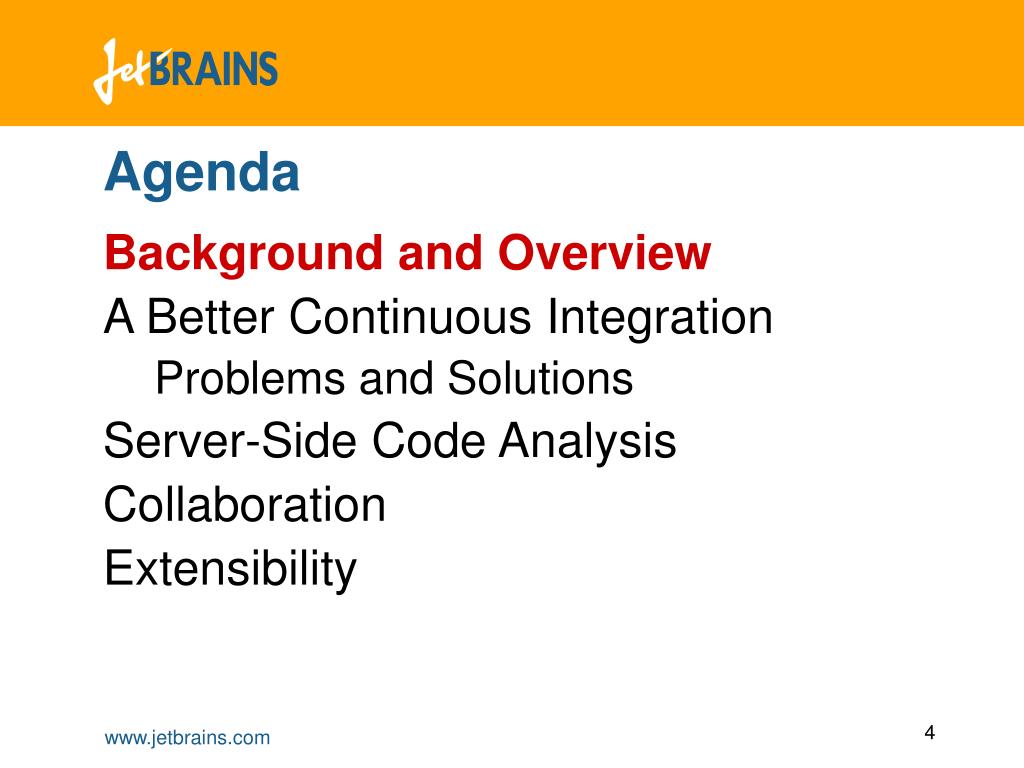 JetBRAINS

Agenda

Background and Overview
A Better Continuous Integration
Problems and Solutions
Server-Side Code Analysis
Collaboration
Extensibility

www.jetbrains.com

4